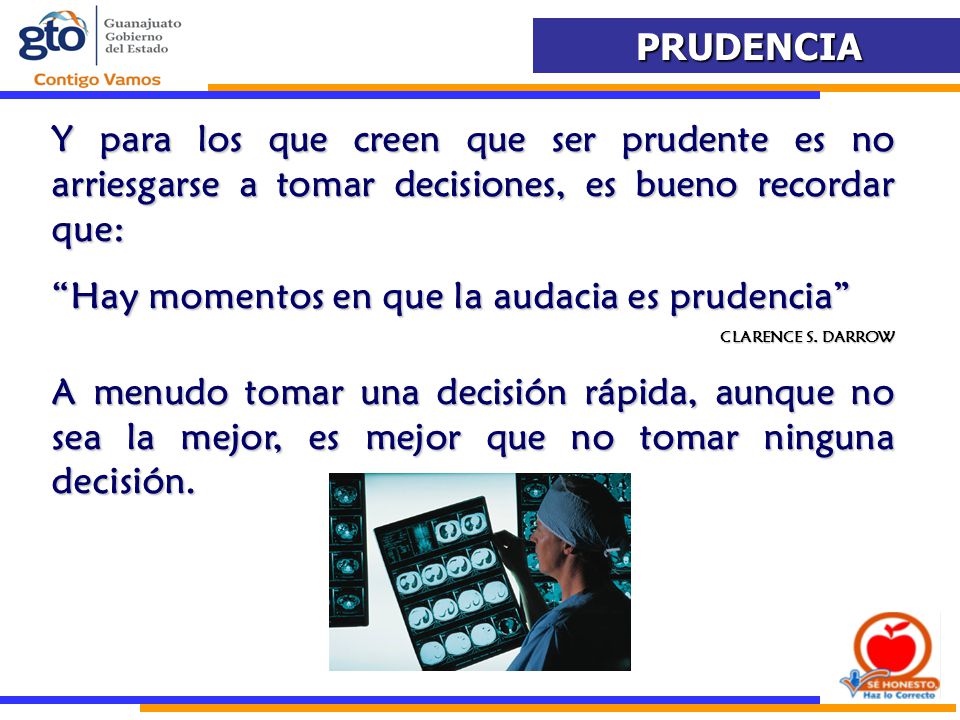 gto Guanajuato Gobierno del Estado
Contigo Vamos

PRUDENCIA

Y para los que creen que ser prudente es no arriesgarse a tomar decisiones, es bueno recordar que:

“Hay momentos en que la audacia es prudencia”

CLARENCE S. DARROW

A menudo tomar una decisión rápida, aunque no sea la mejor, es mejor que no tomar ninguna decisión.

SE HONESTO, Haz lo Correcto